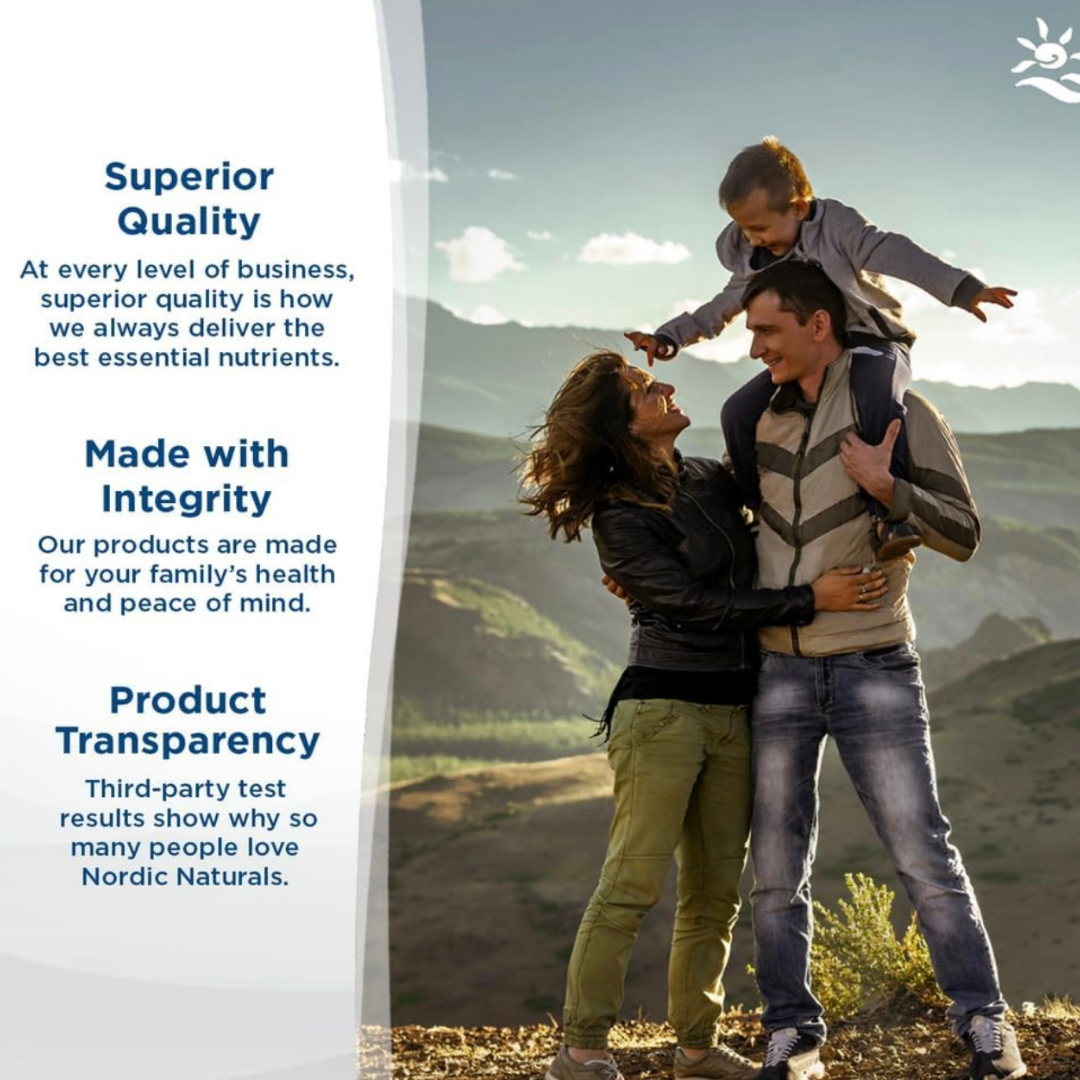 Superior Quality

At every level of business, superior quality is how we always deliver the best essential nutrients.

Made with Integrity

Our products are made for your family's health and peace of mind.

Product Transparency

Third-party test results show why so many people love Nordic Naturals.